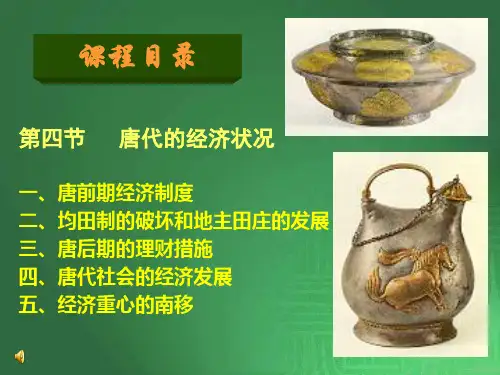 课程目录

第四节　唐代的经济状况

一、唐前期经济制度
二、均田制的破坏和地主田庄的发展
三、唐后期的理财措施
四、唐代社会的经济发展
五、经济重心的南移